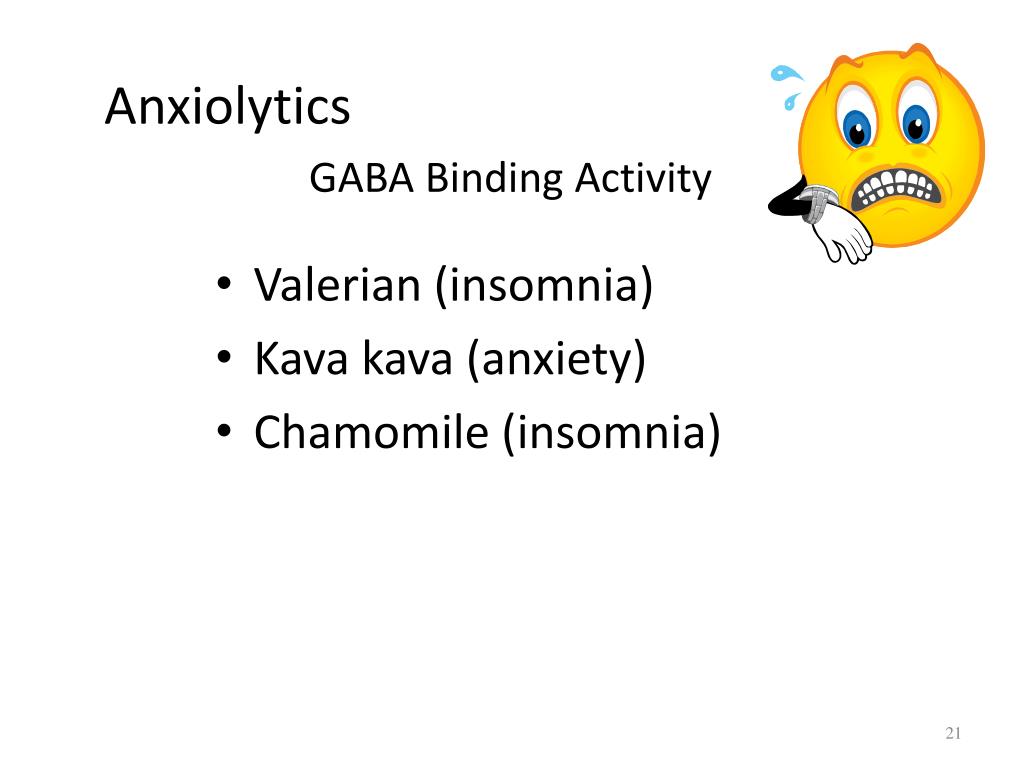 Anxiolytics

GABA Binding Activity

• Valerian (insomnia)
• Kava kava (anxiety)
• Chamomile (insomnia)

21